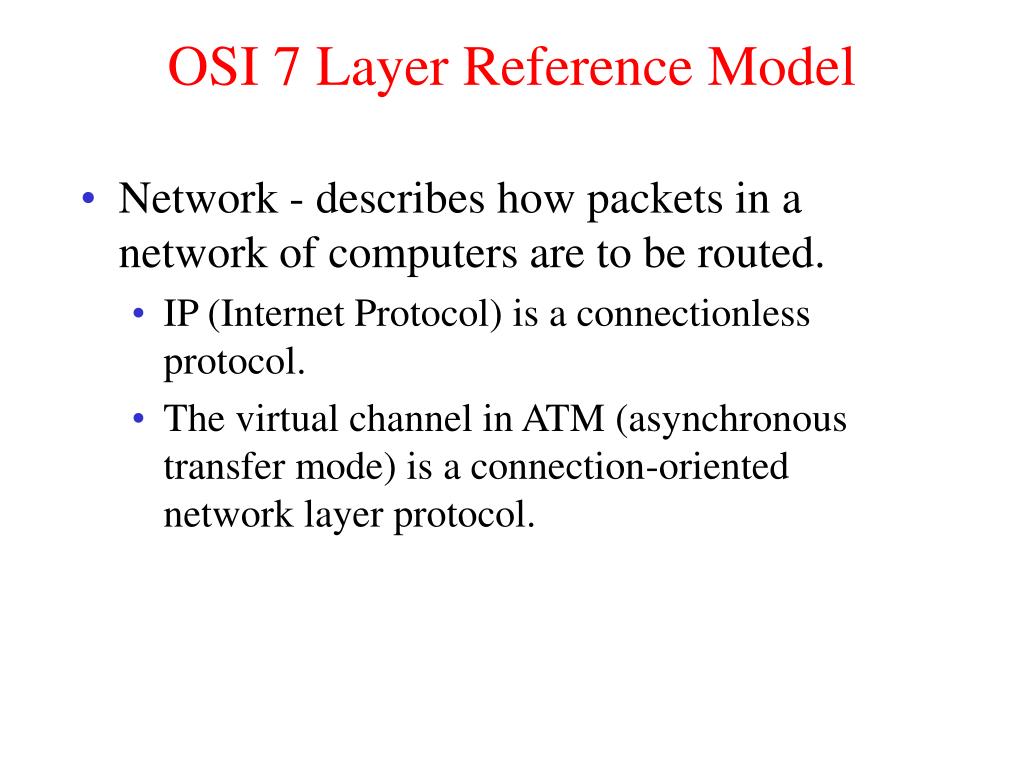 OSI 7 Layer Reference Model

• Network - describes how packets in a network of computers are to be routed.

• IP (Internet Protocol) is a connectionless protocol.

• The virtual channel in ATM (asynchronous transfer mode) is a connection-oriented network layer protocol.